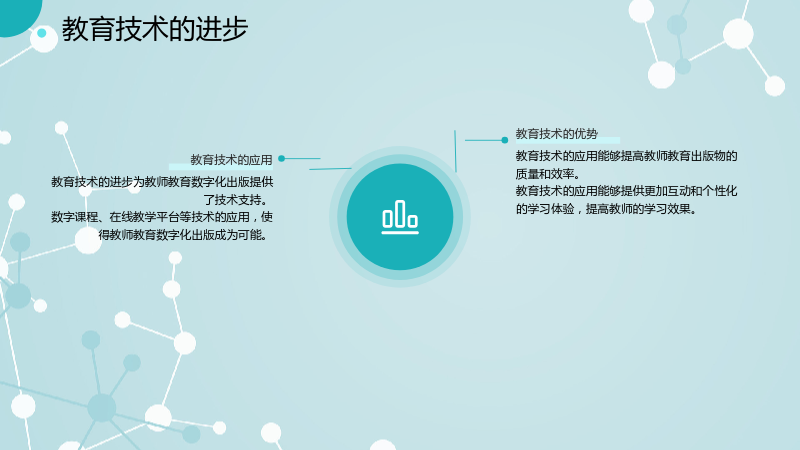 教育技术的进步

教育技术的应用

教育技术的进步为教师教育数字化出版提供了技术支持。

数字课程、在线教学平台等技术的应用，使得教师教育数字化出版成为可能。

教育技术的优势

教育技术的应用能够提高教师教育出版物的质量和效率。

教育技术的应用能够提供更加互动和个性化的学习体验，提高教师的学习效果。